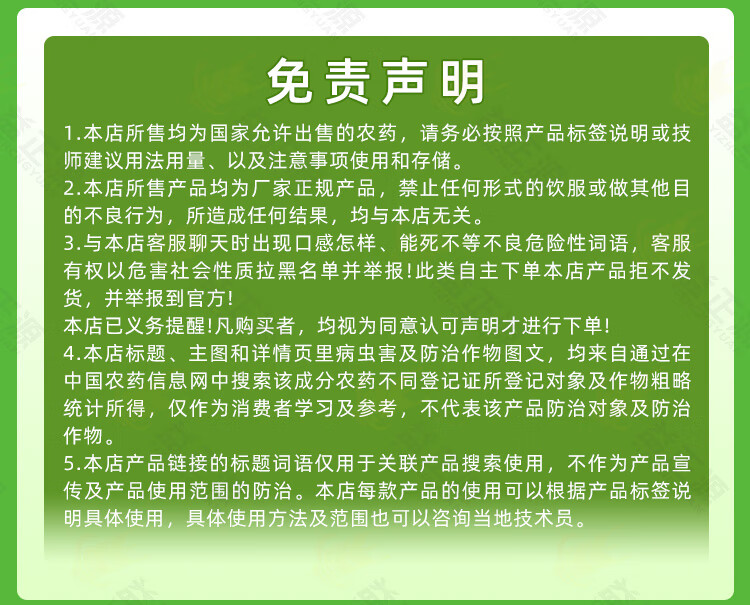 免责声明

1.本店所售均为国家允许出售的农药，请务必按照产品标签说明或技师建议用法用量、以及注意事项使用和存储。

2.本店所售产品均为厂家正规产品，禁止任何形式的饮服或做其他目的不良行为，所造成任何结果，均与本店无关。

3.与本店客服聊天时出现口感怎样、能死不等不良危险性词语，客服有权以危害社会性质拉黑名单并举报!此类自主下单本店产品拒不发货，并举报到官方!

本店已义务提醒!凡购买者，均视为同意认可声明才进行下单!

4.本店标题、主图和详情页里病虫害及防治作物图文，均来自通过在中国农药信息网中搜索该成分农药不同登记证所登记对象及作物粗略统计所得，仅作为消费者学习及参考，不代表该产品防治对象及防治作物。

5.本店产品链接的标题词语仅用于关联产品搜索使用，不作为产品宣传及产品使用范围的防治。本店每款产品的使用可以根据产品标签说明具体使用，具体使用方法及范围也可以咨询当地技术员。